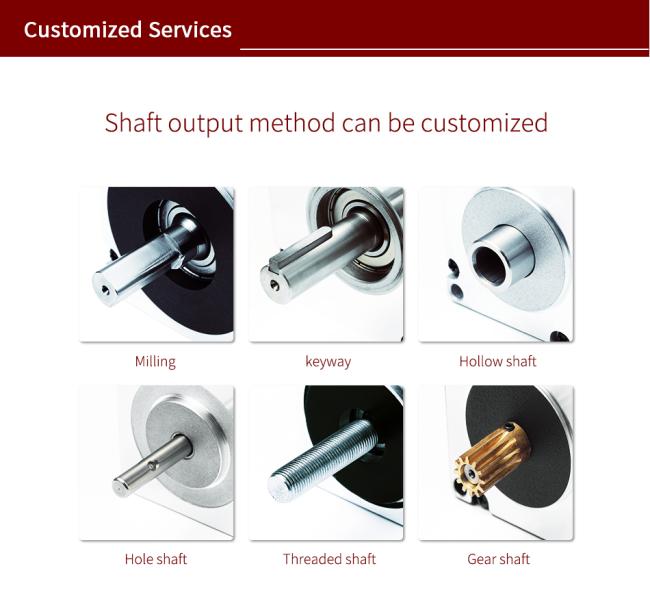 Customized Services

Shaft output method can be customized

Milling

keyway

Hollow shaft

Hole shaft

Threaded shaft

Gear shaft